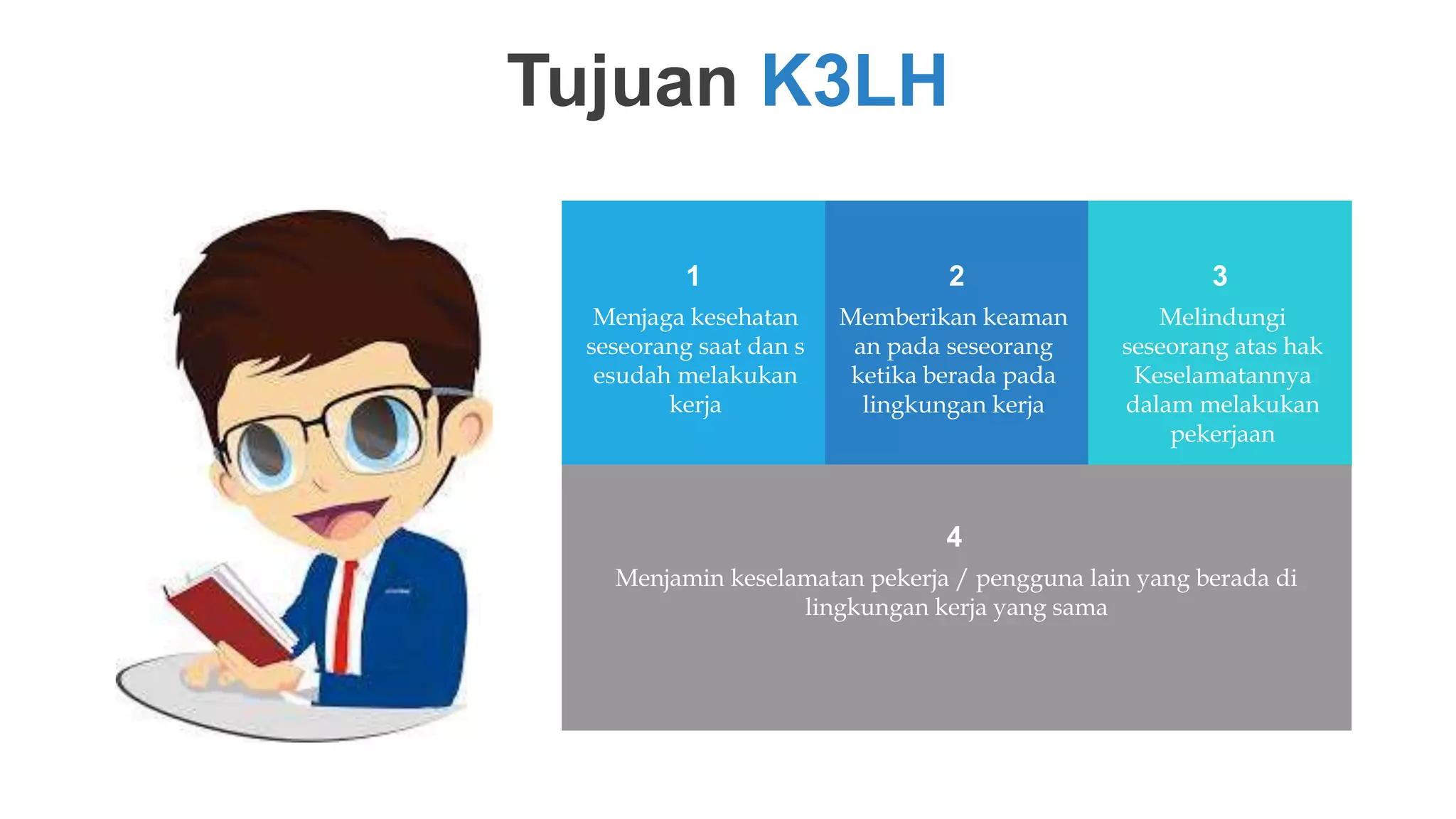 Tujuan K3LH

1
Menjaga kesehatan seseorang saat dan s esudah melakukan kerja

2
Memberikan keaman an pada seseorang ketika berada pada lingkungan kerja

3
Melindungi seseorang atas hak Keselamatannya dalam melakukan pekerjaan

4
Menjamin keselamatan pekerja / pengguna lain yang berada di lingkungan kerja yang sama